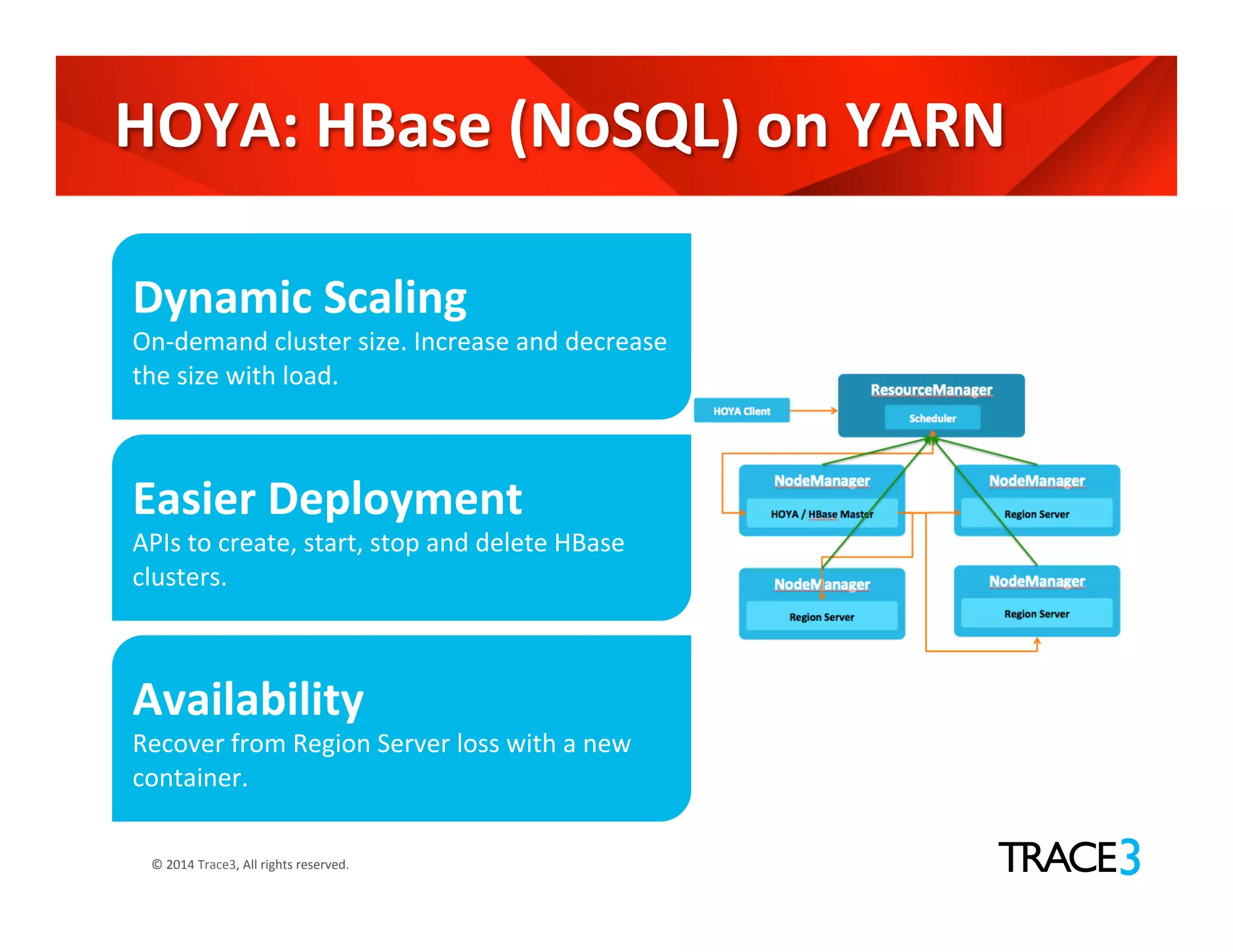 HOYA: HBase (NoSQL) on YARN

Dynamic Scaling
On-demand cluster size. Increase and decrease the size with load.

Easier Deployment
APIs to create, start, stop and delete HBase clusters.

Availability
Recover from Region Server loss with a new container.

HOYA Client

ResourceManager
Scheduler

NodeManager
HOYA / HBase Master

NodeManager
Region Server

NodeManager
Region Server

NodeManager
Region Server

© 2014 Trace3, All rights reserved.

TRACE3